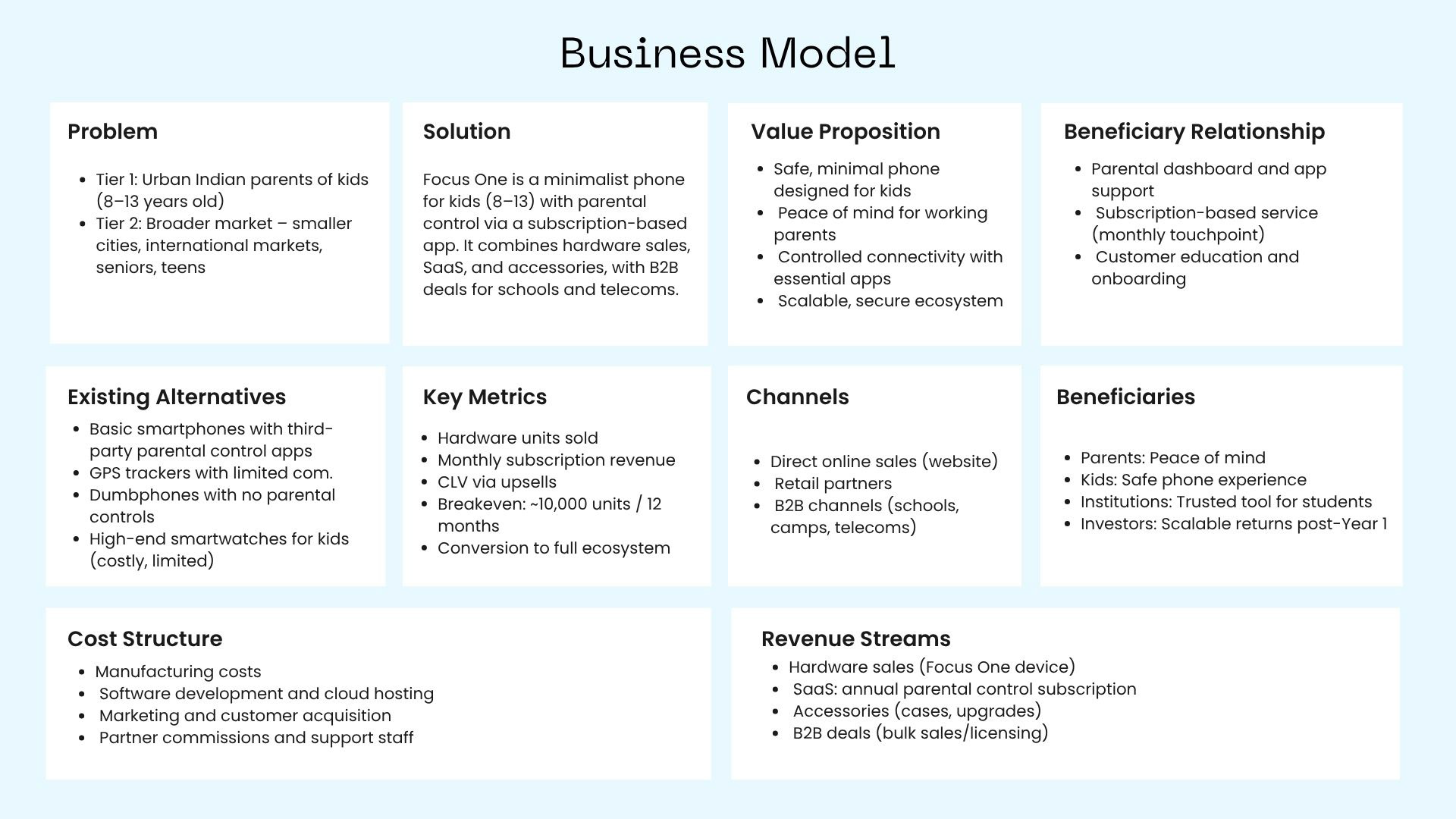 Business Model

Problem

- Tier 1: Urban Indian parents of kids (8–13 years old)
- Tier 2: Broader market – smaller cities, international markets, seniors, teens

Solution

Focus One is a minimalist phone for kids (8–13) with parental control via a subscription-based app. It combines hardware sales, SaaS, and accessories, with B2B deals for schools and telecoms.

Value Proposition

- Safe, minimal phone designed for kids
- Peace of mind for working parents
- Controlled connectivity with essential apps
- Scalable, secure ecosystem

Beneficiary Relationship

- Parental dashboard and app support
- Subscription-based service (monthly touchpoint)
- Customer education and onboarding

Existing Alternatives

- Basic smartphones with third-party parental control apps
- GPS trackers with limited com.
- Dumbphones with no parental controls
- High-end smartwatches for kids (costly, limited)

Key Metrics

- Hardware units sold
- Monthly subscription revenue
- CLV via upsells
- Breakeven: ~10,000 units / 12 months
- Conversion to full ecosystem

Channels

- Direct online sales (website)
- Retail partners
- B2B channels (schools, camps, telecoms)

Beneficiaries

- Parents: Peace of mind
- Kids: Safe phone experience
- Institutions: Trusted tool for students
- Investors: Scalable returns post-Year 1

Cost Structure

- Manufacturing costs
- Software development and cloud hosting
- Marketing and customer acquisition
- Partner commissions and support staff

Revenue Streams

- Hardware sales (Focus One device)
- SaaS: annual parental control subscription
- Accessories (cases, upgrades)
- B2B deals (bulk sales/licensing)